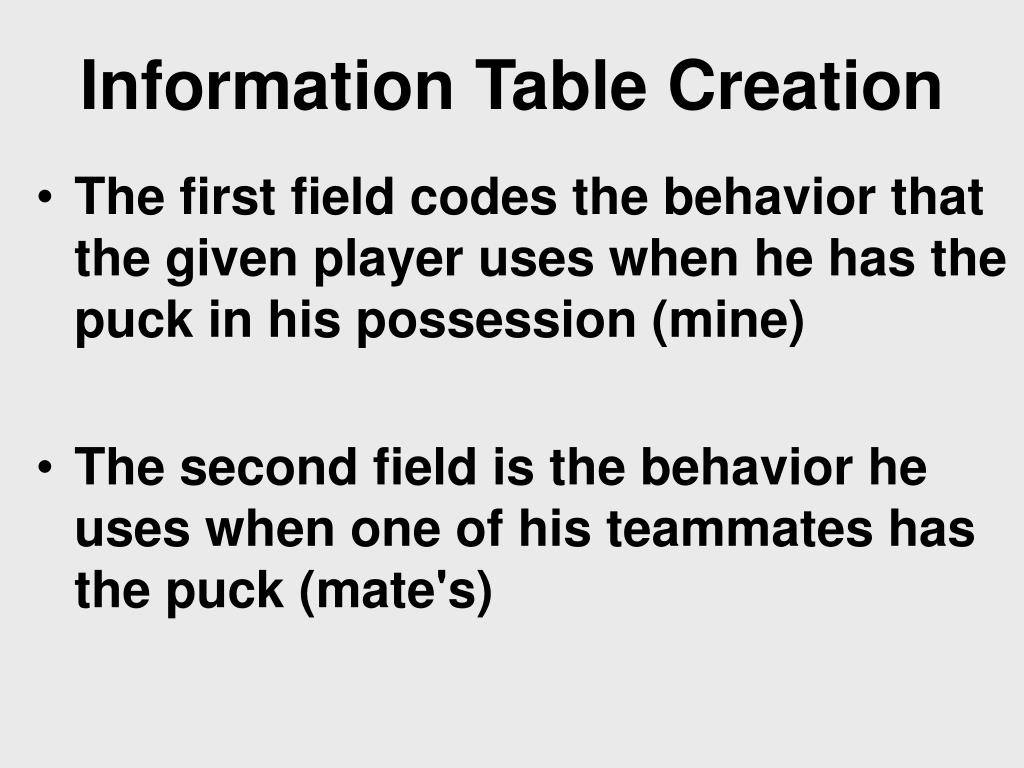 Information Table Creation

• The first field codes the behavior that the given player uses when he has the puck in his possession (mine)

• The second field is the behavior he uses when one of his teammates has the puck (mate's)